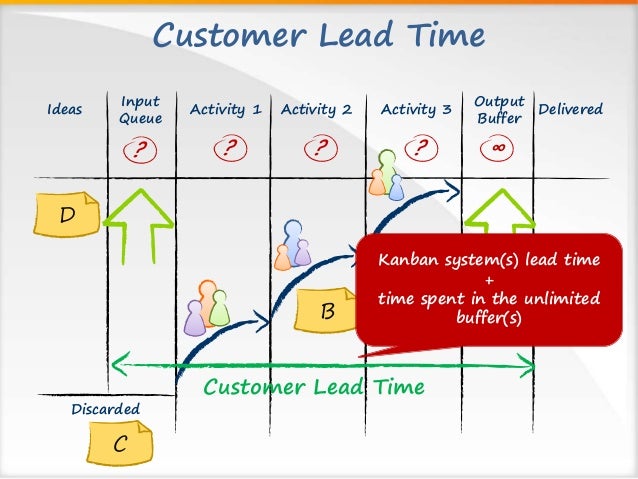 Customer Lead Time

Ideas

Input Queue

Activity 1

Activity 2

Activity 3

Output Buffer

Delivered

?

?

?

?

$\infty$

D

B

Kanban system(s) lead time + time spent in the unlimited buffer(s)

Customer Lead Time

Discarded

C